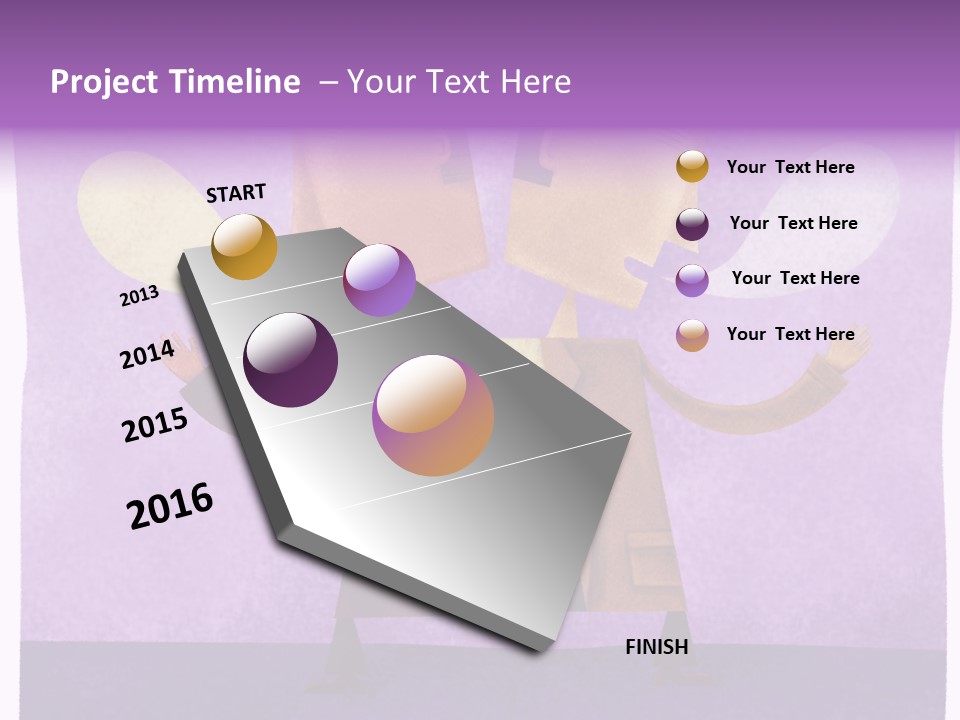 Project Timeline – Your Text Here

START

2013

2014

2015

2016

FINISH

Your Text Here

Your Text Here

Your Text Here

Your Text Here